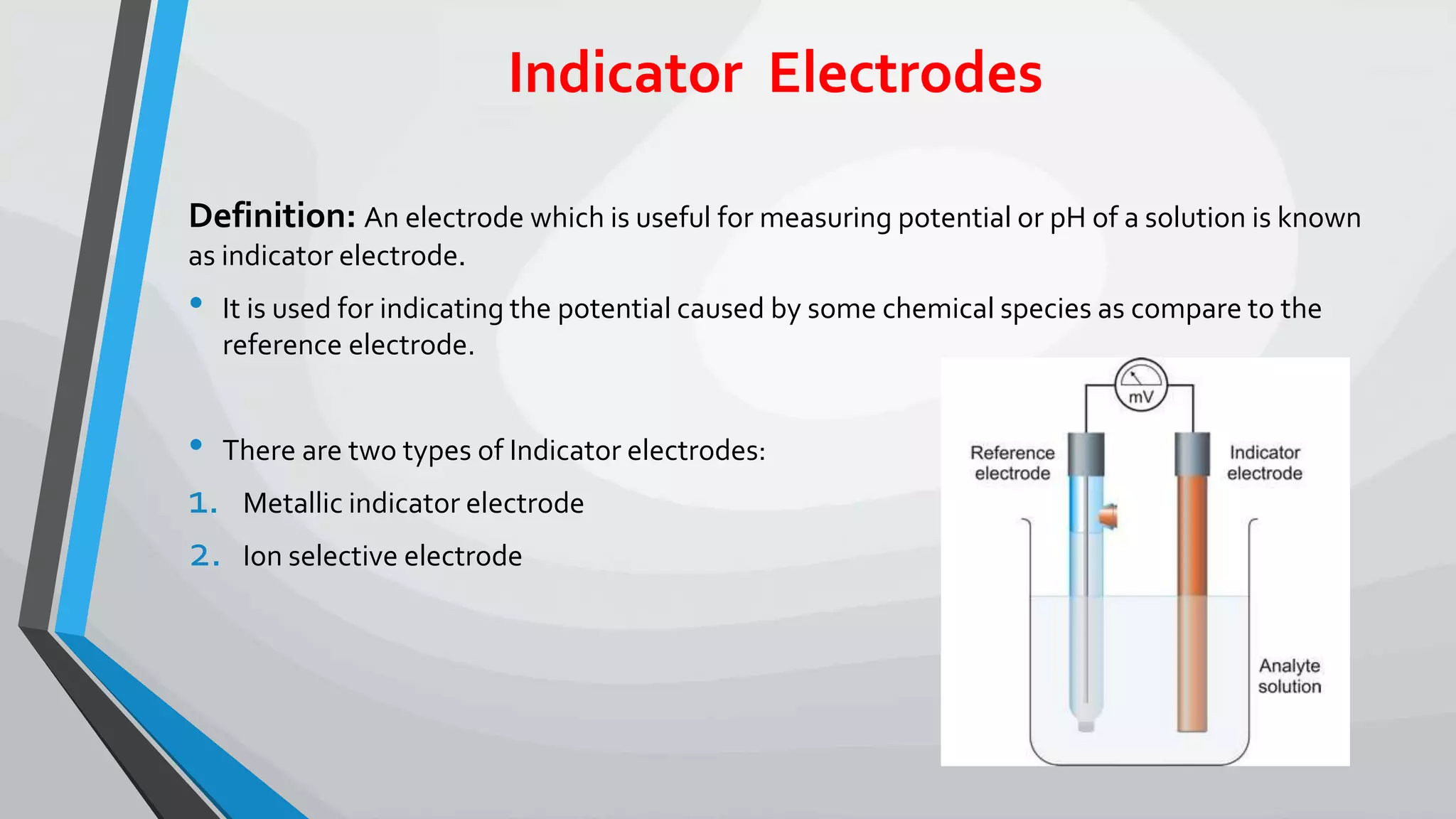 Indicator Electrodes

Definition: An electrode which is useful for measuring potential or pH of a solution is known as indicator electrode.

• It is used for indicating the potential caused by some chemical species as compare to the reference electrode.

• There are two types of Indicator electrodes:

1. Metallic indicator electrode

2. Ion selective electrode

mV

Reference electrode

Indicator electrode

Analyte solution